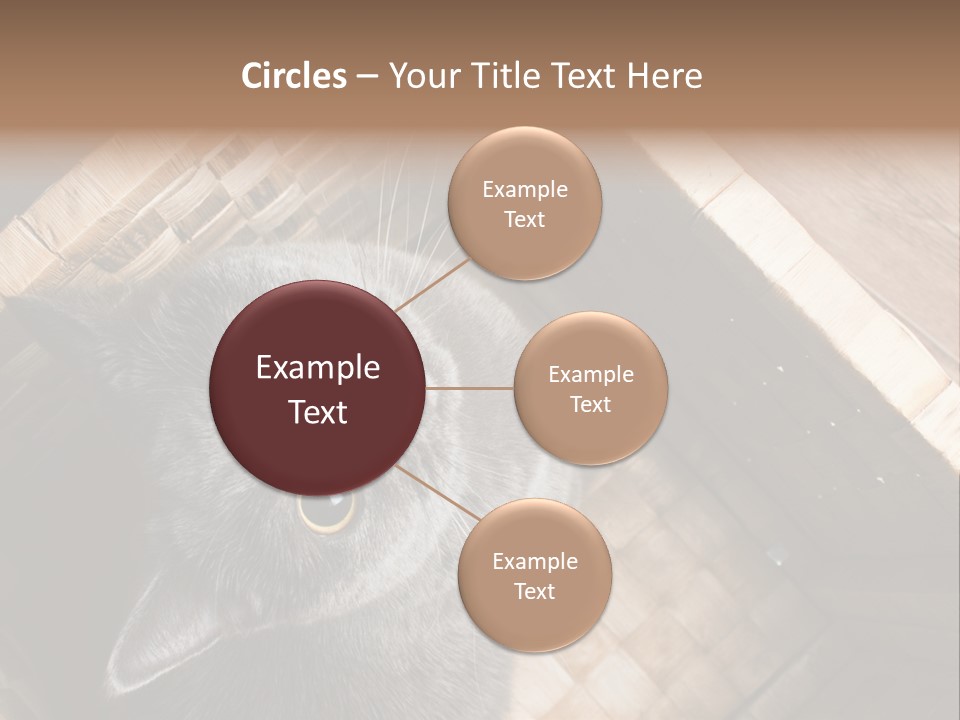 Circles – Your Title Text Here

Example Text

Example Text

Example Text

Example Text